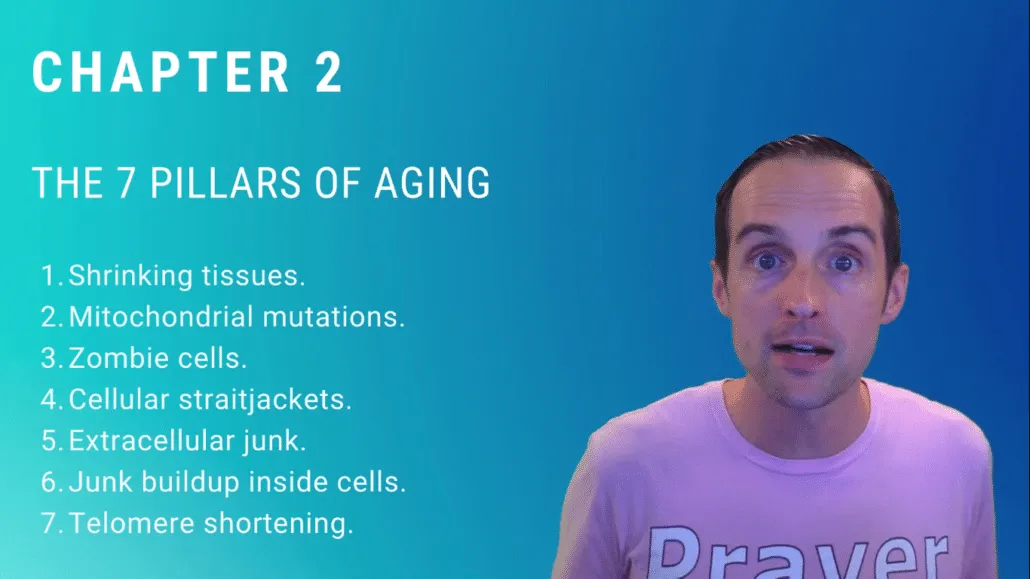 CHAPTER 2

THE 7 PILLARS OF AGING

1. Shrinking tissues.
2. Mitochondrial mutations.
3. Zombie cells.
4. Cellular straitjackets.
5. Extracellular junk.
6. Junk buildup inside cells.
7. Telomere shortening.

Prayer